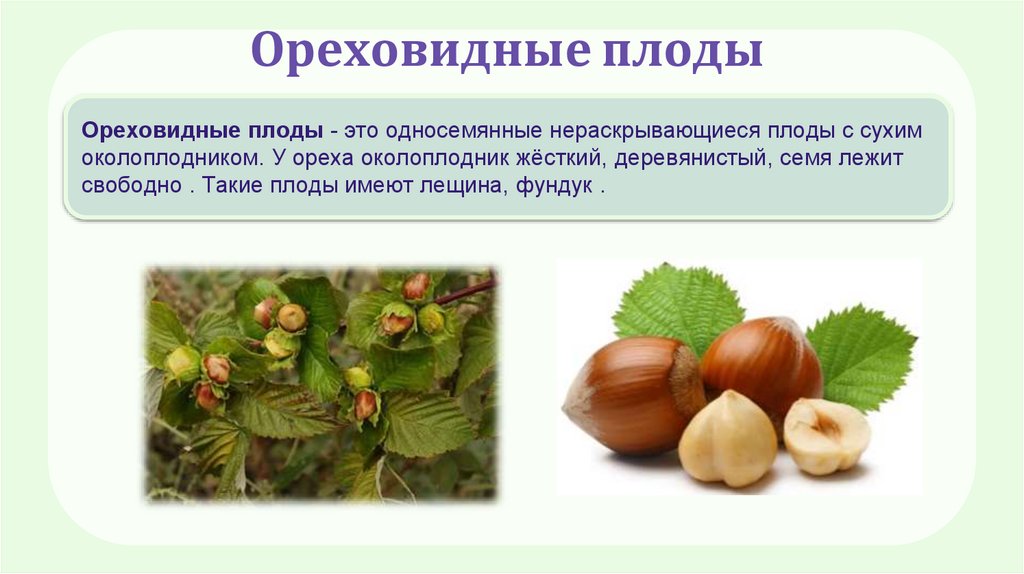 Ореховидные плоды

Ореховидные плоды - это односемянные нераскрывающиеся плоды с сухим околоплодником. У ореха околоплодник жёсткий, деревянистый, семя лежит свободно . Такие плоды имеют лещина, фундук .